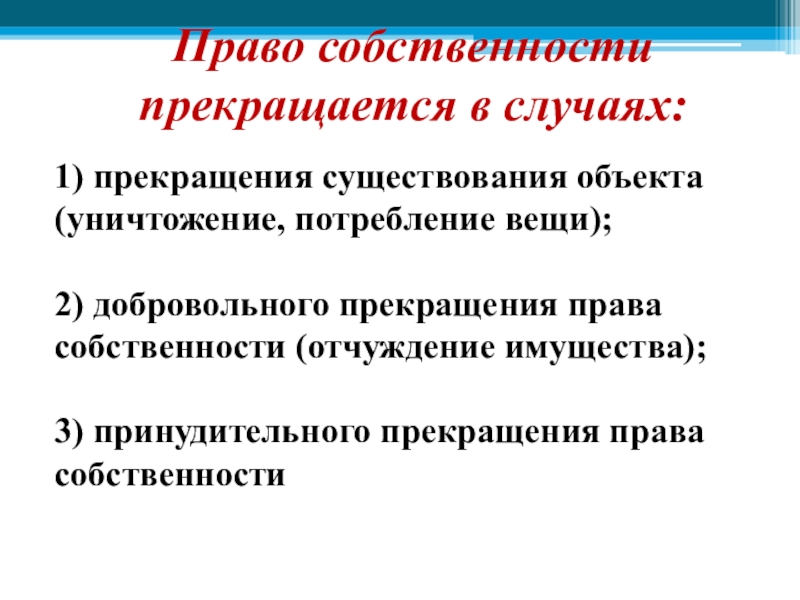 Право собственности прекращается в случаях:

1) прекращения существования объекта (уничтожение, потребление вещи);

2) добровольного прекращения права собственности (отчуждение имущества);

3) принудительного прекращения права собственности